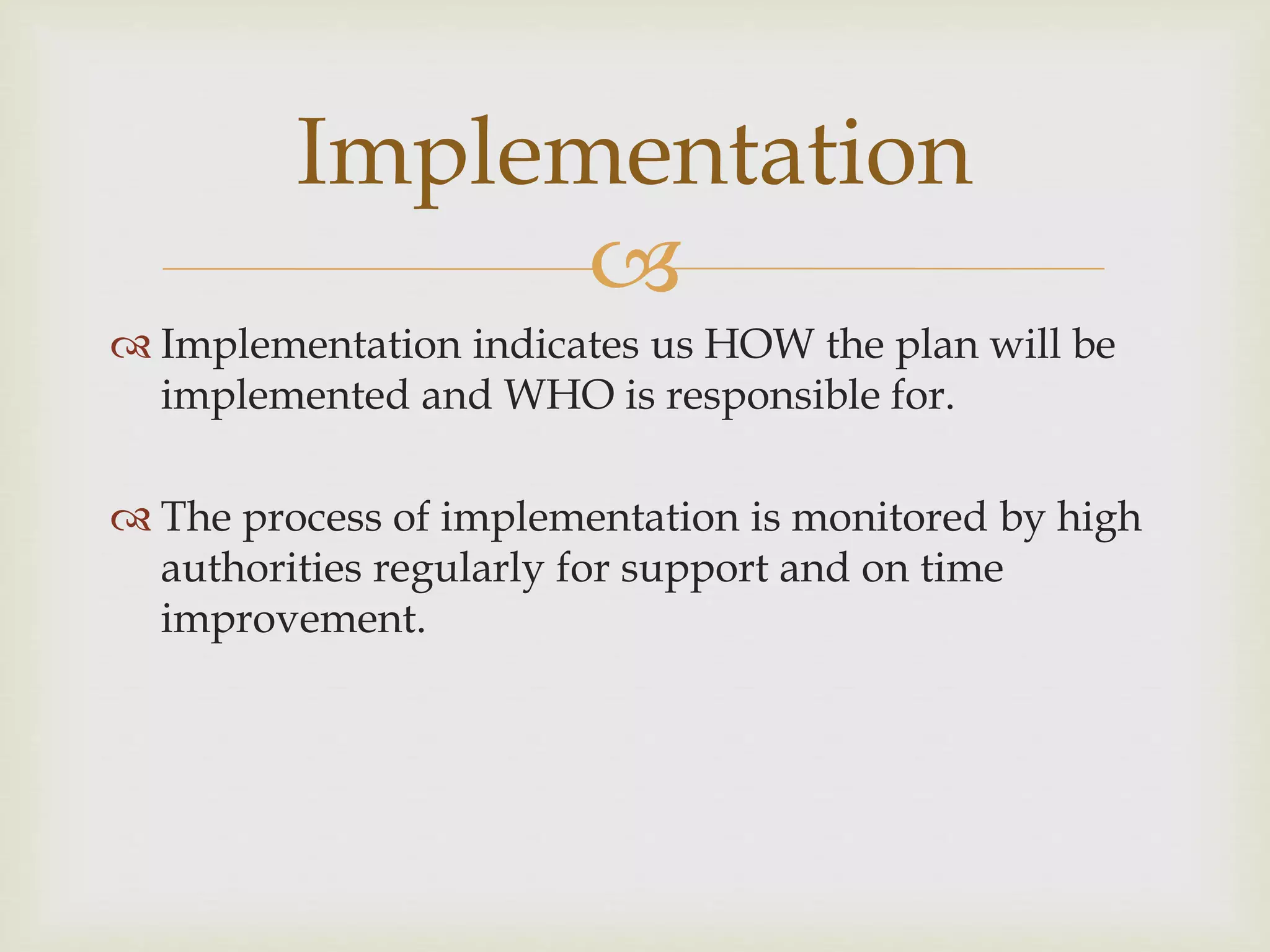 Implementation

Implementation indicates us HOW the plan will be implemented and WHO is responsible for.

The process of implementation is monitored by high authorities regularly for support and on time improvement.